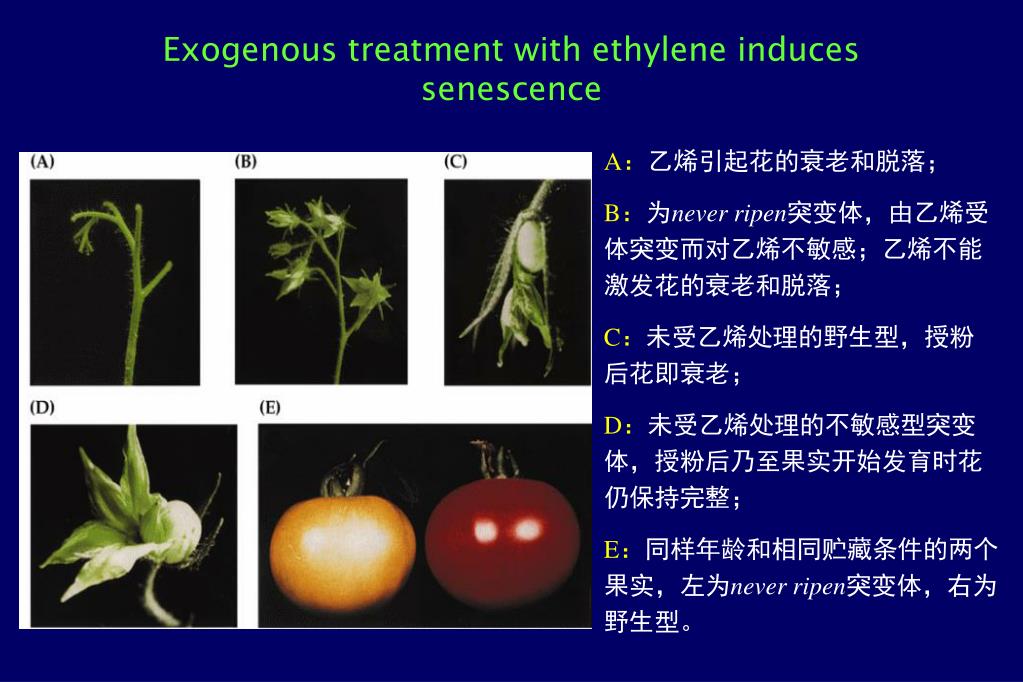 Exogenous treatment with ethylene induces senescence

(A)

(B)

(C)

(D)

(E)

A：乙烯引起花的衰老和脱落；

B：为never ripen突变体，由乙烯受体突变而对乙烯不敏感；乙烯不能激发花的衰老和脱落；

C：未受乙烯处理的野生型，授粉后花即衰老；

D：未受乙烯处理的不敏感型突变体，授粉后乃至果实开始发育时花仍保持完整；

E：同样年龄和相同贮藏条件的两个果实，左为never ripen突变体，右为野生型。